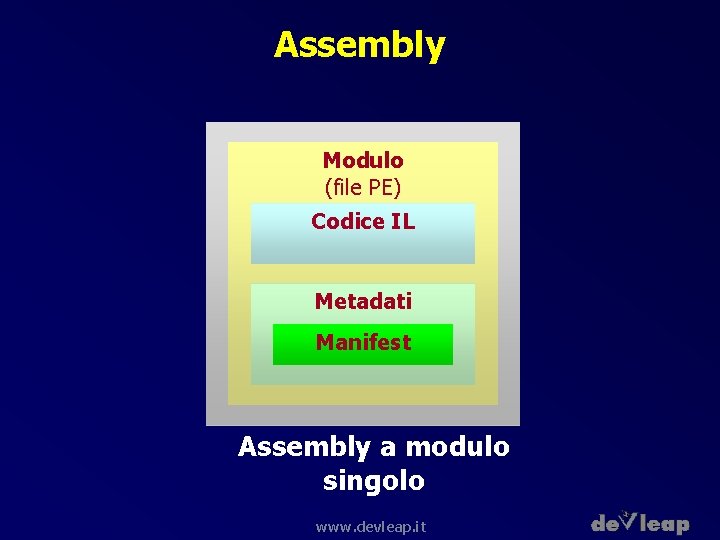 Assembly

Modulo
(file PE)

Codice IL

Metadati

Manifest

Assembly a modulo singolo

www.devleap.it

devleap